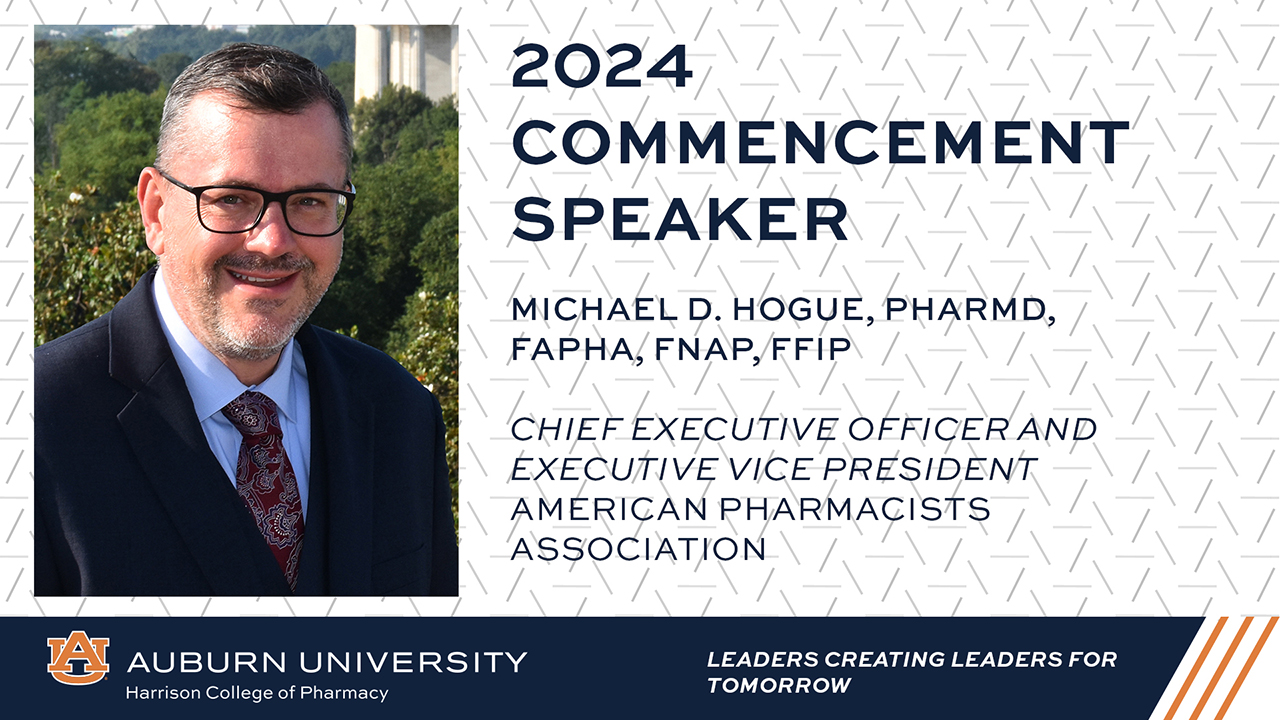 2024 COMMENCEMENT SPEAKER

MICHAEL D. HOGUE, PHARMD, FAPHA, FNAP, FFIP

CHIEF EXECUTIVE OFFICER AND EXECUTIVE VICE PRESIDENT
AMERICAN PHARMACISTS ASSOCIATION

AU AUBURN UNIVERSITY
Harrison College of Pharmacy

LEADERS CREATING LEADERS FOR TOMORROW